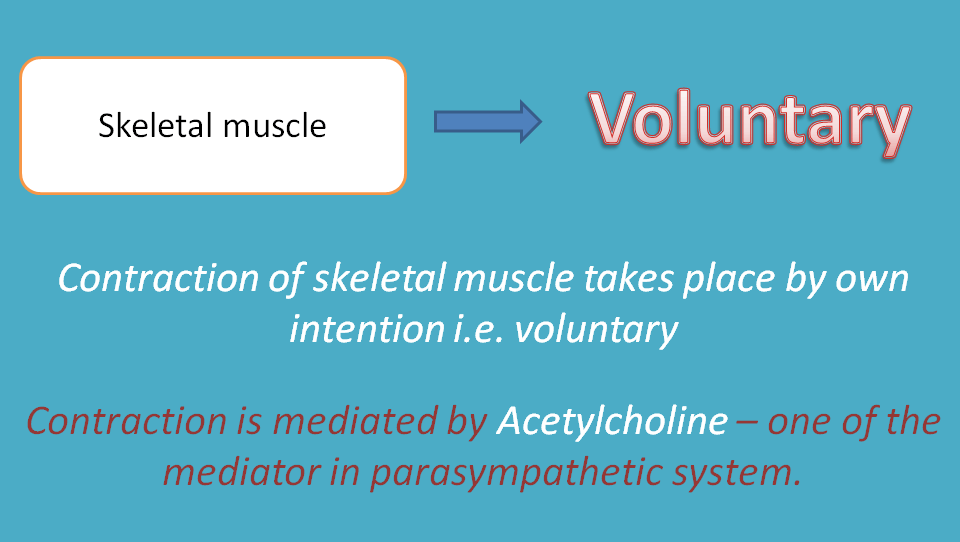 Skeletal muscle

Voluntary

Contraction of skeletal muscle takes place by own intention i.e. voluntary

Contraction is mediated by Acetylcholine – one of the mediator in parasympathetic system.